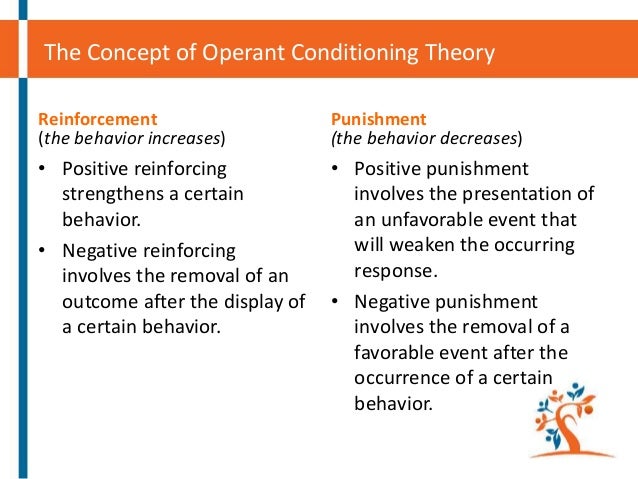 The Concept of Operant Conditioning Theory

Reinforcement
(the behavior increases)

• Positive reinforcing strengthens a certain behavior.
• Negative reinforcing involves the removal of an outcome after the display of a certain behavior.

Punishment
(the behavior decreases)

• Positive punishment involves the presentation of an unfavorable event that will weaken the occurring response.
• Negative punishment involves the removal of a favorable event after the occurrence of a certain behavior.